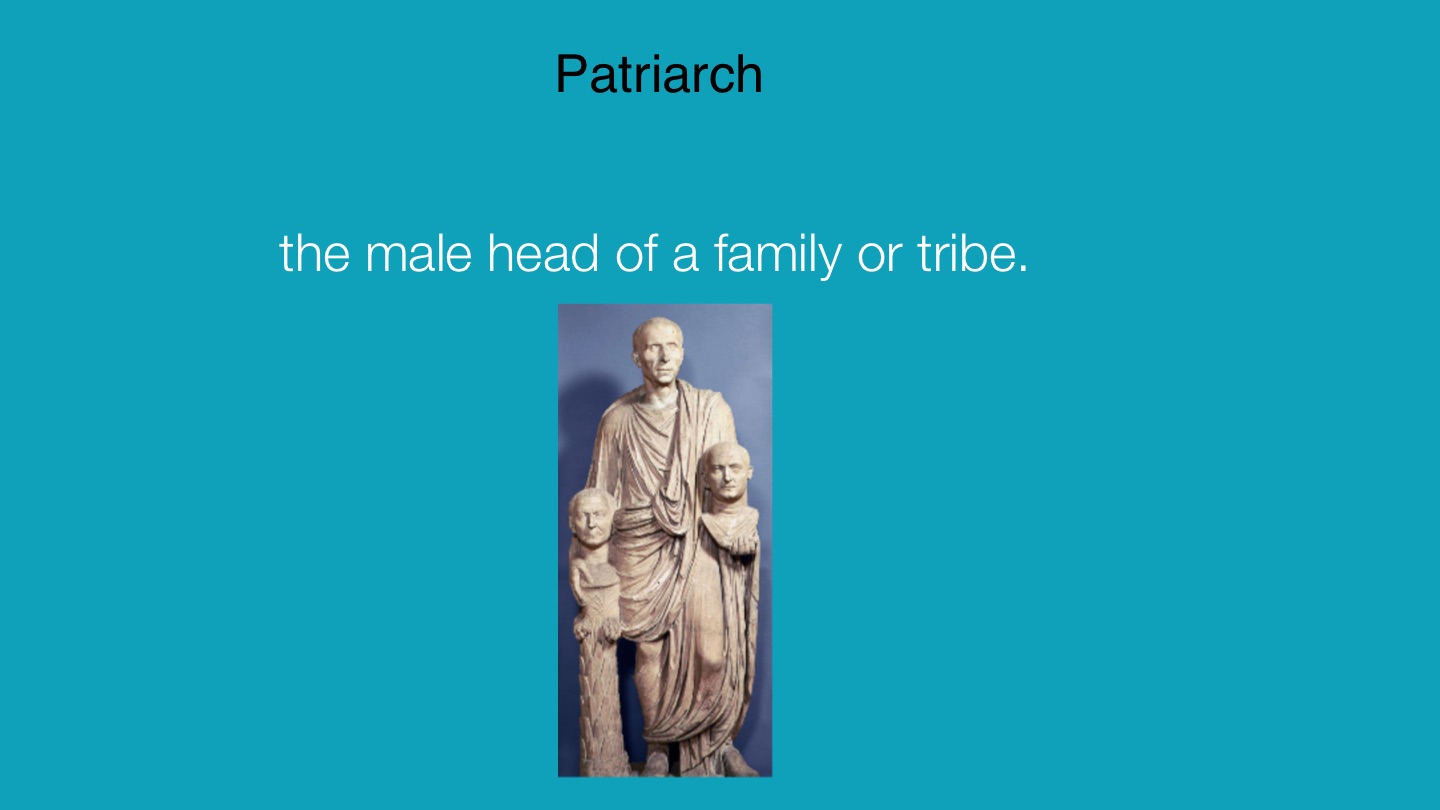 Patriarch

the male head of a family or tribe.